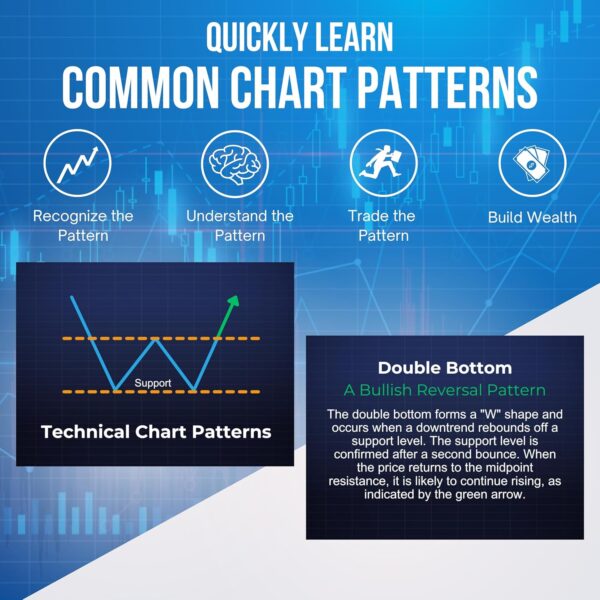 QUICKLY LEARN
COMMON CHART PATTERNS

Recognize the Pattern

Understand the Pattern

Trade the Pattern

Build Wealth

Support

Technical Chart Patterns

Double Bottom

A Bullish Reversal Pattern

The double bottom forms a "W" shape and occurs when a downtrend rebounds off a support level. The support level is confirmed after a second bounce. When the price returns to the midpoint resistance, it is likely to continue rising, as indicated by the green arrow.